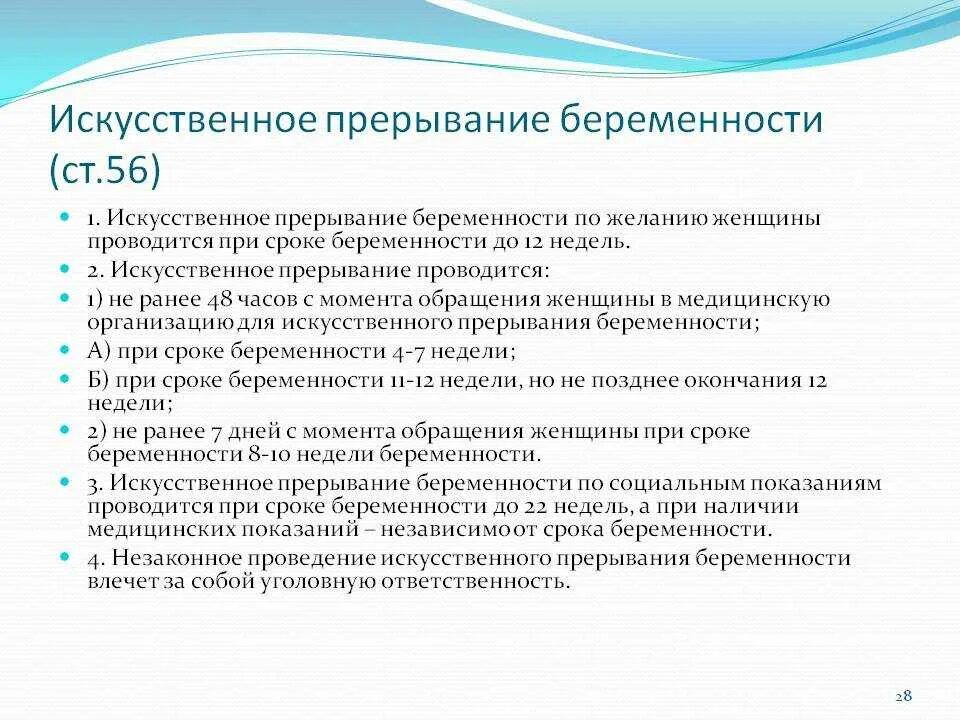 Искусственное прерывание беременности (ст.56)

1. Искусственное прерывание беременности по желанию женщины проводится при сроке беременности до 12 недель.

2. Искусственное прерывание проводится:

1) не ранее 48 часов с момента обращения женщины в медицинскую организацию для искусственного прерывания беременности;

А) при сроке беременности 4-7 недели;

Б) при сроке беременности 11-12 недели, но не позднее окончания 12 недели;

2) не ранее 7 дней с момента обращения женщины при сроке беременности 8-10 недели беременности.

3. Искусственное прерывание беременности по социальным показаниям проводится при сроке беременности до 22 недель, а при наличии медицинских показаний – независимо от срока беременности.

4. Незаконное проведение искусственного прерывания беременности влечет за собой уголовную ответственность.

28